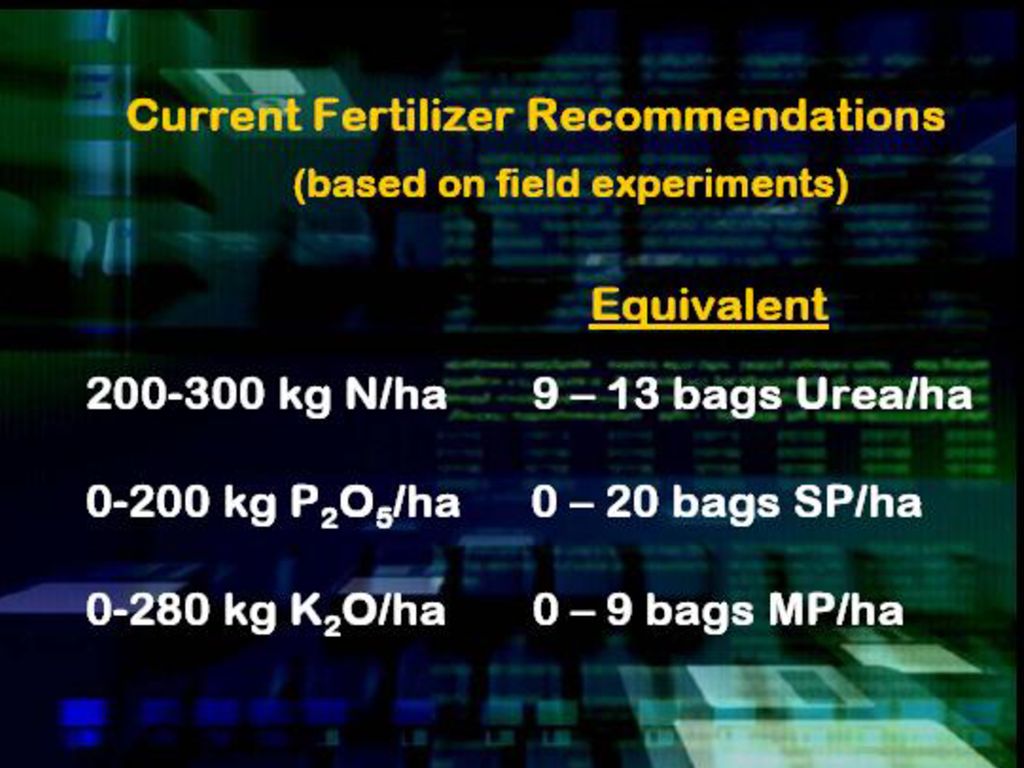 Current Fertilizer Recommendations
(based on field experiments)

| | Equivalent |
|---|---|
| 200-300 kg N/ha | 9 – 13 bags Urea/ha |
| 0-200 kg $P_2O_5$/ha | 0 – 20 bags SP/ha |
| 0-280 kg $K_2O$/ha | 0 – 9 bags MP/ha |